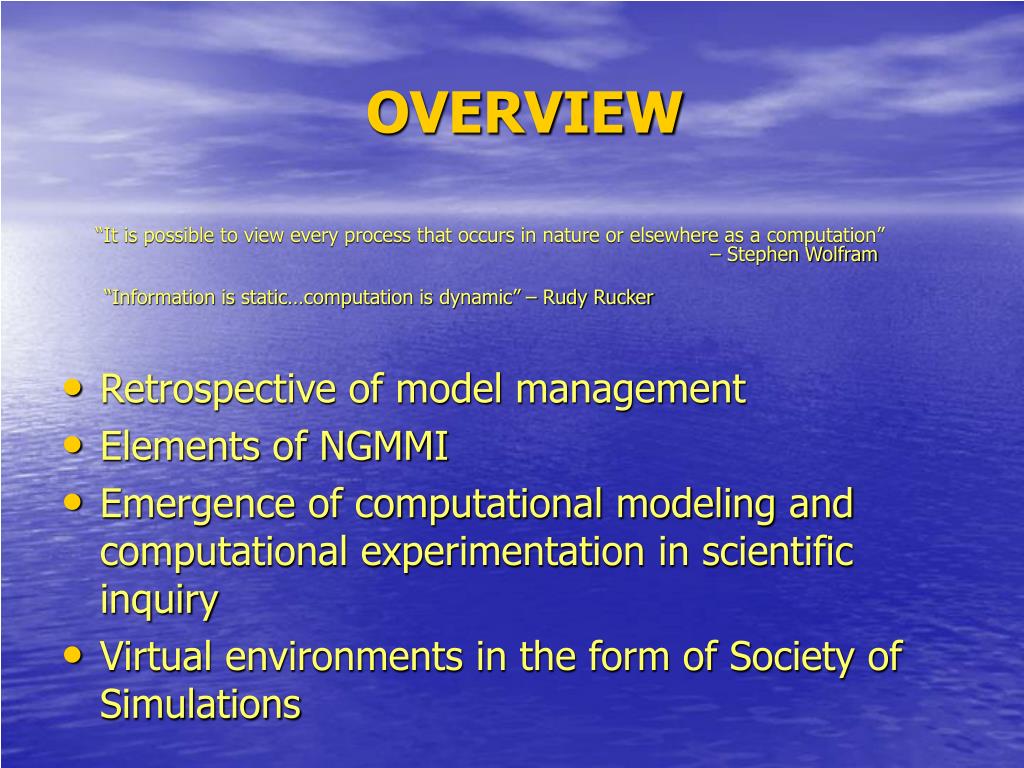 OVERVIEW

“It is possible to view every process that occurs in nature or elsewhere as a computation”
– Stephen Wolfram

“Information is static…computation is dynamic” – Rudy Rucker

• Retrospective of model management
• Elements of NGMMI
• Emergence of computational modeling and computational experimentation in scientific inquiry
• Virtual environments in the form of Society of Simulations